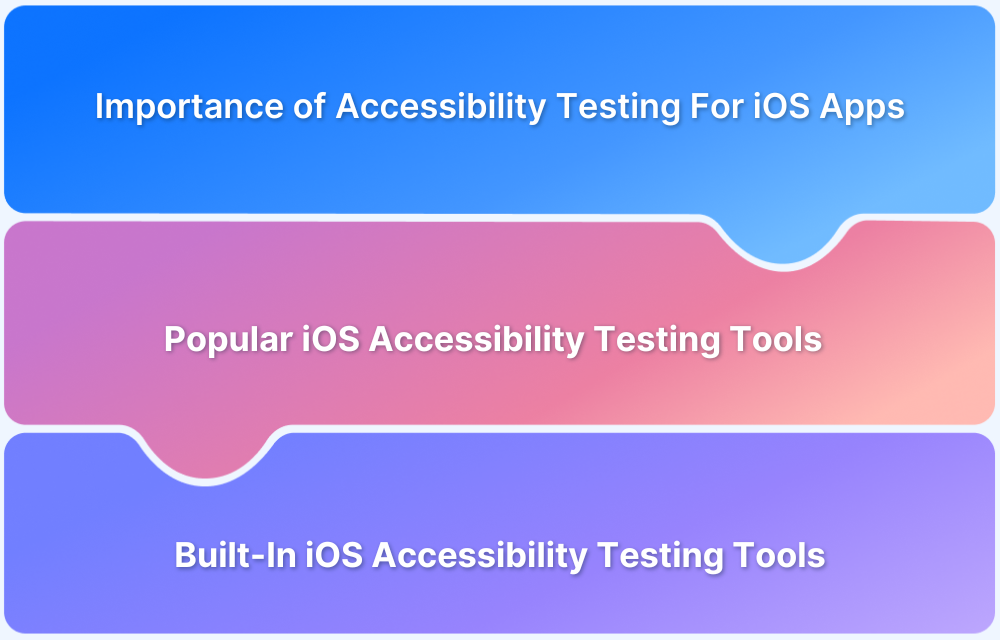 Importance of Accessibility Testing For iOS Apps

Popular iOS Accessibility Testing Tools

Built-In iOS Accessibility Testing Tools